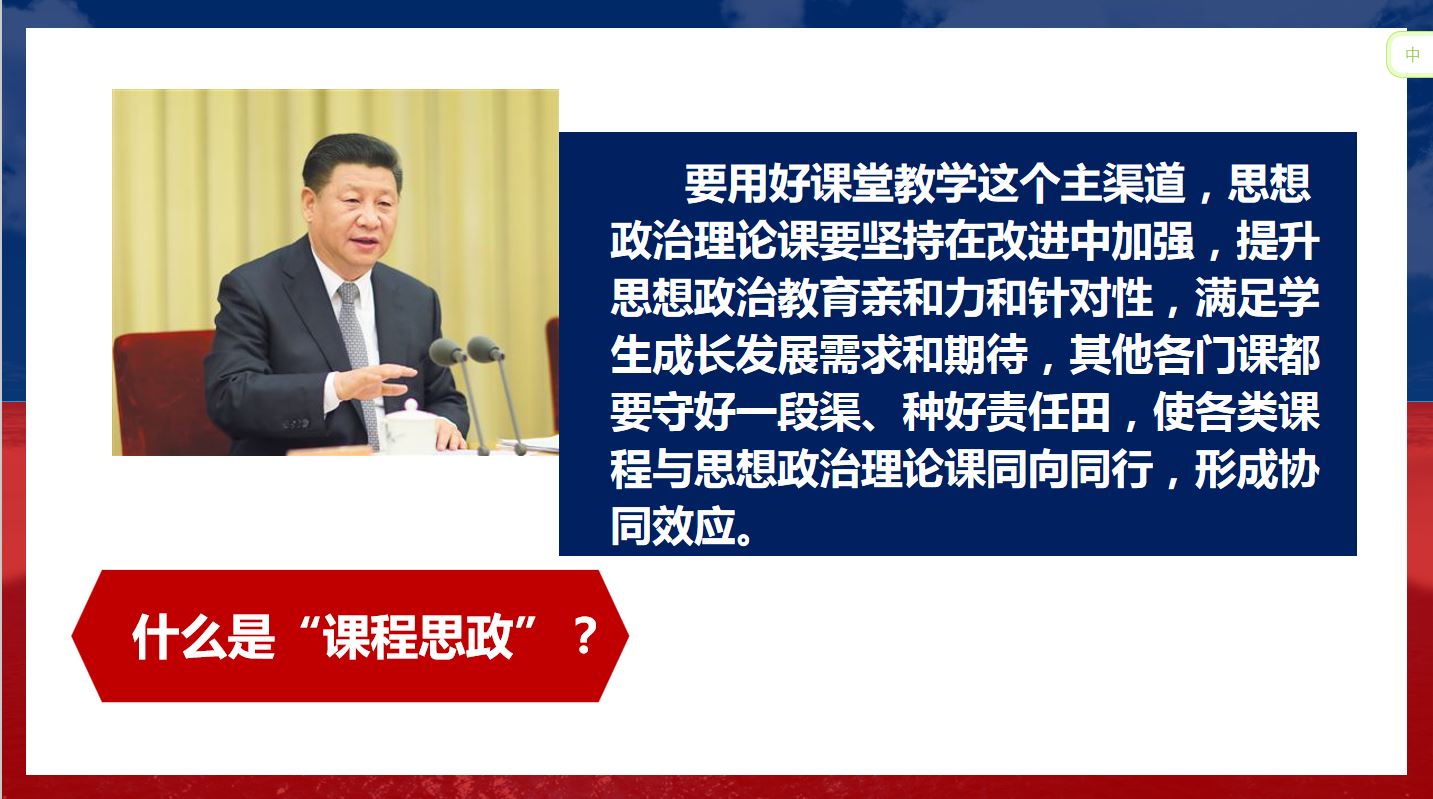 中

要用好课堂教学这个主渠道，思想政治理论课要坚持在改进中加强，提升思想政治教育亲和力和针对性，满足学生成长发展需求和期待，其他各门课都要守好一段渠、种好责任田，使各类课程与思想政治理论课同向同行，形成协同效应。

什么是“课程思政”？